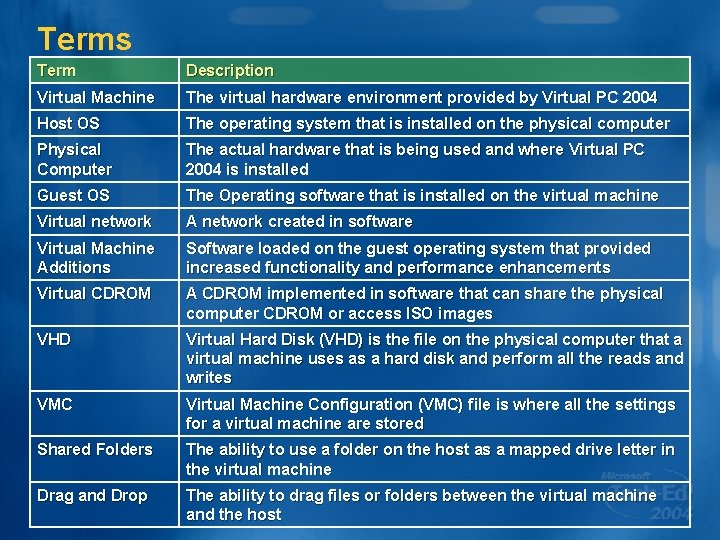 Terms

| Term | Description |
|---|---|
| Virtual Machine | The virtual hardware environment provided by Virtual PC 2004 |
| Host OS | The operating system that is installed on the physical computer |
| Physical Computer | The actual hardware that is being used and where Virtual PC 2004 is installed |
| Guest OS | The Operating software that is installed on the virtual machine |
| Virtual network | A network created in software |
| Virtual Machine Additions | Software loaded on the guest operating system that provided increased functionality and performance enhancements |
| Virtual CDROM | A CDROM implemented in software that can share the physical computer CDROM or access ISO images |
| VHD | Virtual Hard Disk (VHD) is the file on the physical computer that a virtual machine uses as a hard disk and perform all the reads and writes |
| VMC | Virtual Machine Configuration (VMC) file is where all the settings for a virtual machine are stored |
| Shared Folders | The ability to use a folder on the host as a mapped drive letter in the virtual machine |
| Drag and Drop | The ability to drag files or folders between the virtual machine and the host |

Microsoft Tech·Ed 2004